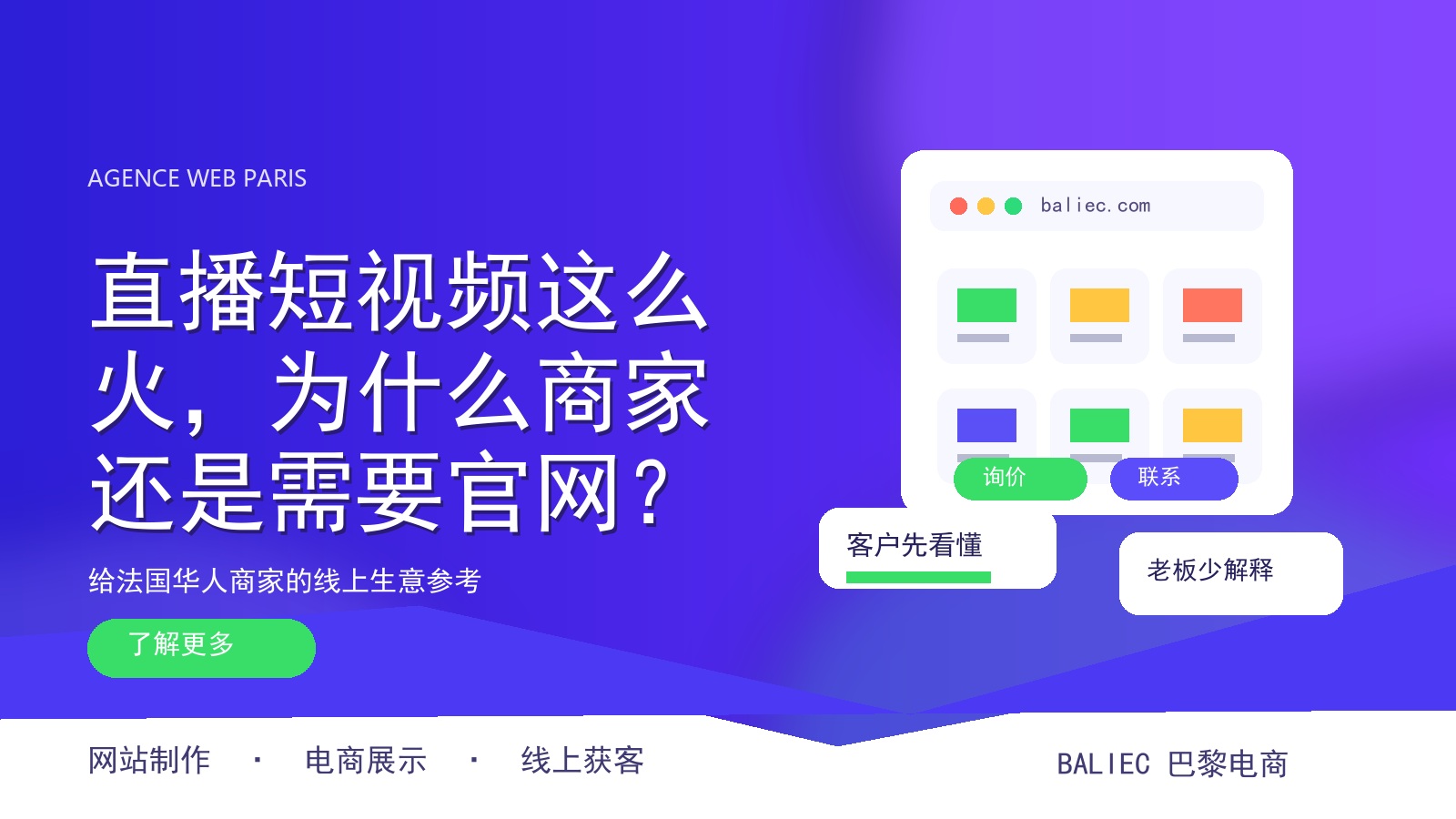 AGENCE WEB PARIS

直播短视频这么火，为什么商家还是需要官网？

给法国华人商家的线上生意参考

了解更多

baliec.com

询价

联系

客户先看懂

老板少解释

网站制作 · 电商展示 · 线上获客

BALIEC 巴黎电商